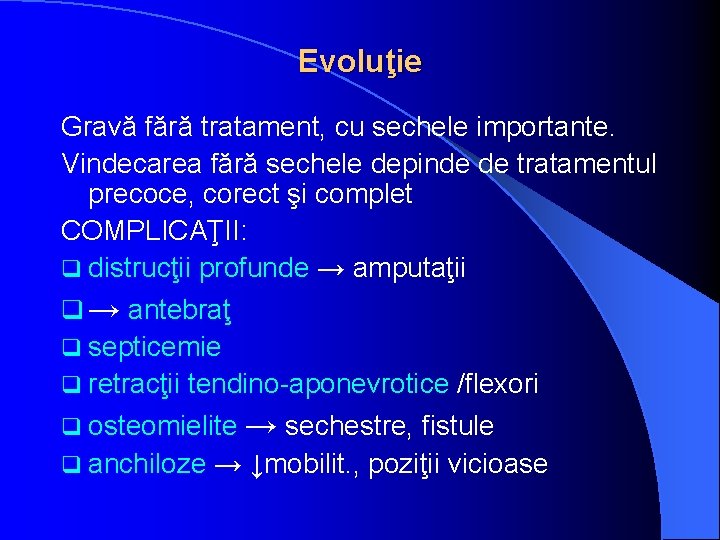 Evoluţie

Gravă fără tratament, cu sechele importante.

Vindecarea fără sechele depinde de tratamentul precoce, corect şi complet

COMPLICAŢII:

❑ distrucţii profunde → amputaţii

❑ → antebraţ

❑ septicemie

❑ retracţii tendino-aponevrotice /flexori

❑ osteomielite → sechestre, fistule

❑ anchiloze → ↓mobilit., poziţii vicioase